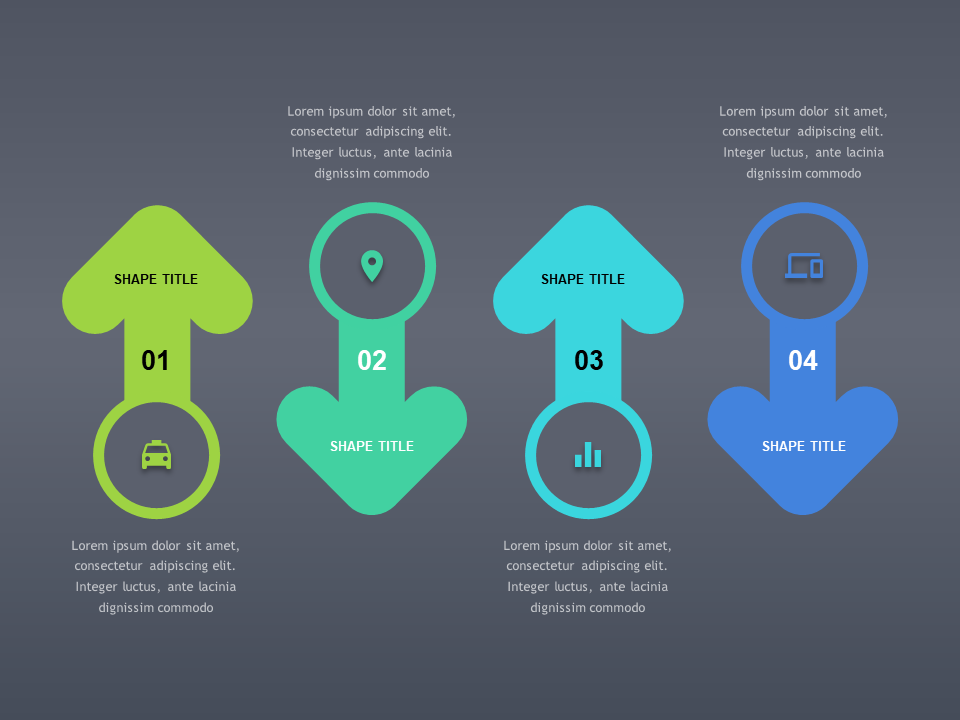 SHAPE TITLE

01

Lorem ipsum dolor sit amet, consectetur adipiscing elit. Integer luctus, ante lacinia dignissim commodo

Lorem ipsum dolor sit amet, consectetur adipiscing elit. Integer luctus, ante lacinia dignissim commodo

02

SHAPE TITLE

SHAPE TITLE

03

Lorem ipsum dolor sit amet, consectetur adipiscing elit. Integer luctus, ante lacinia dignissim commodo

Lorem ipsum dolor sit amet, consectetur adipiscing elit. Integer luctus, ante lacinia dignissim commodo

04

SHAPE TITLE